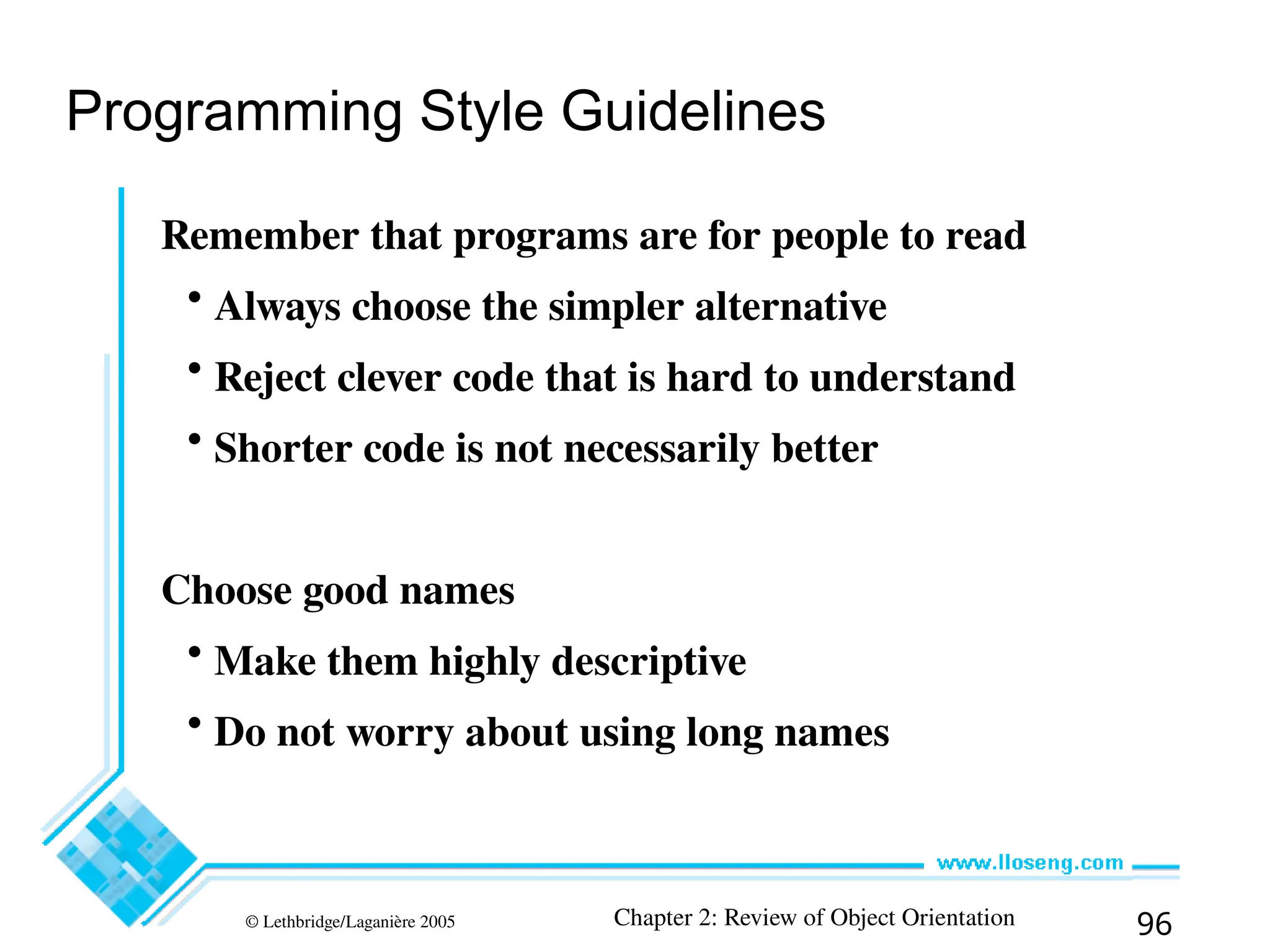 Programming Style Guidelines

Remember that programs are for people to read

• Always choose the simpler alternative

• Reject clever code that is hard to understand

• Shorter code is not necessarily better

Choose good names

• Make them highly descriptive

• Do not worry about using long names

www.lloseng.com

© Lethbridge/Laganière 2005

Chapter 2: Review of Object Orientation

96